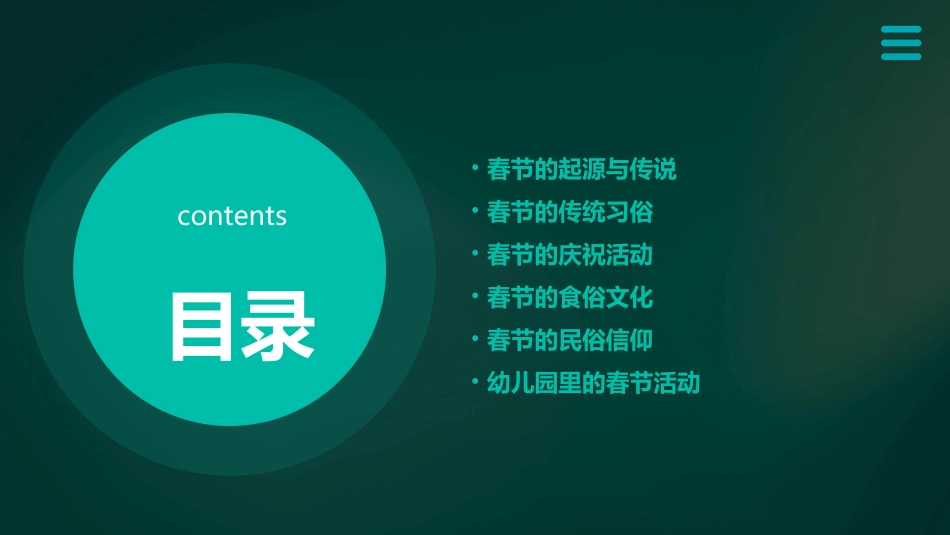 contents

目录

• 春节的起源与传说
• 春节的传统习俗
• 春节的庆祝活动
• 春节的食俗文化
• 春节的民俗信仰
• 幼儿园里的春节活动